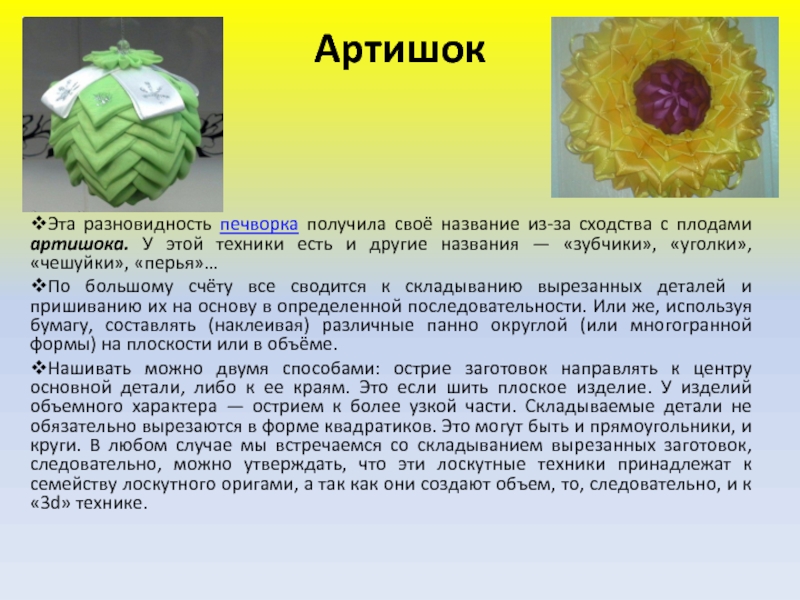 Артишок

❖Эта разновидность печворка получила своё название из-за сходства с плодами артишока. У этой техники есть и другие названия — «зубчики», «уголки», «чешуйки», «перья»…

❖По большому счёту все сводится к складыванию вырезанных деталей и пришиванию их на основу в определенной последовательности. Или же, используя бумагу, составлять (наклеивая) различные панно округлой (или многогранной формы) на плоскости или в объёме.

❖Нашивать можно двумя способами: острие заготовок направлять к центру основной детали, либо к ее краям. Это если шить плоское изделие. У изделий объемного характера — острием к более узкой части. Складываемые детали не обязательно вырезаются в форме квадратиков. Это могут быть и прямоугольники, и круги. В любом случае мы встречаемся со складыванием вырезанных заготовок, следовательно, можно утверждать, что эти лоскутные техники принадлежат к семейству лоскутного оригами, а так как они создают объем, то, следовательно, и к «3d» технике.